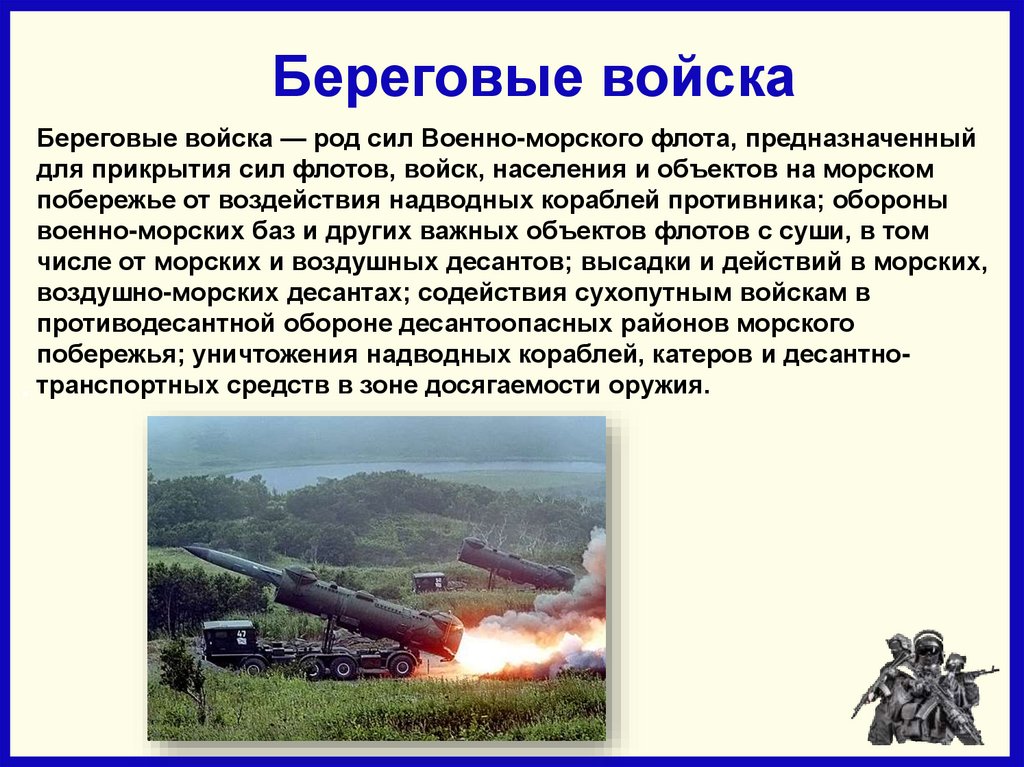 Береговые войска

Береговые войска — род сил Военно-морского флота, предназначенный для прикрытия сил флотов, войск, населения и объектов на морском побережье от воздействия надводных кораблей противника; обороны военно-морских баз и других важных объектов флотов с суши, в том числе от морских и воздушных десантов; высадки и действий в морских, воздушно-морских десантах; содействия сухопутным войскам в противодесантной обороне десантоопасных районов морского побережья; уничтожения надводных кораблей, катеров и десантно-транспортных средств в зоне досягаемости оружия.